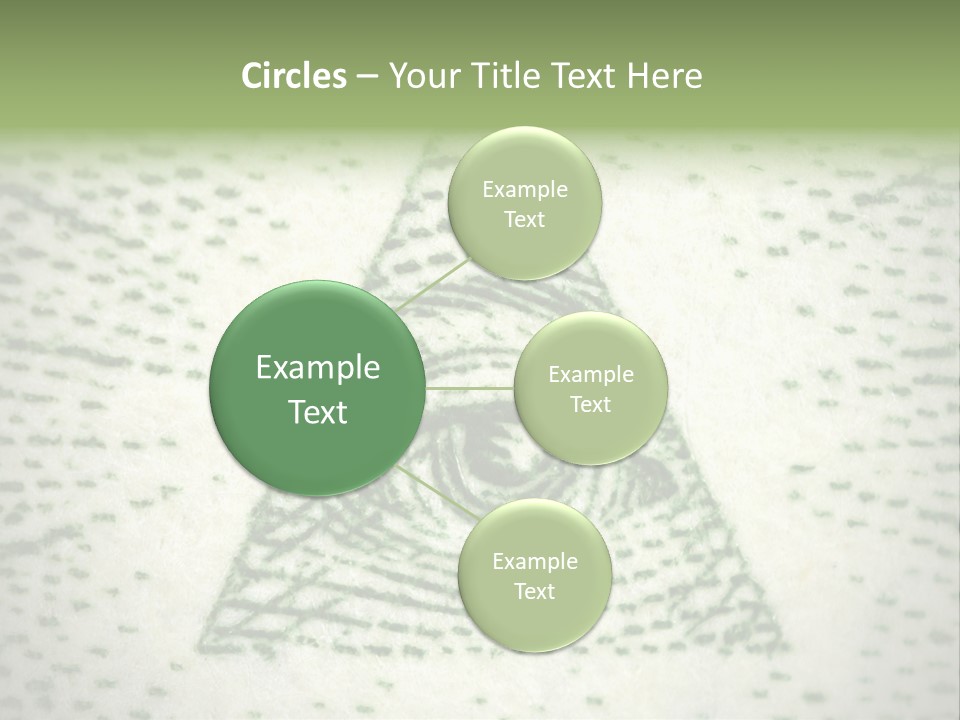 Circles – Your Title Text Here

Example Text

Example Text

Example Text

Example Text